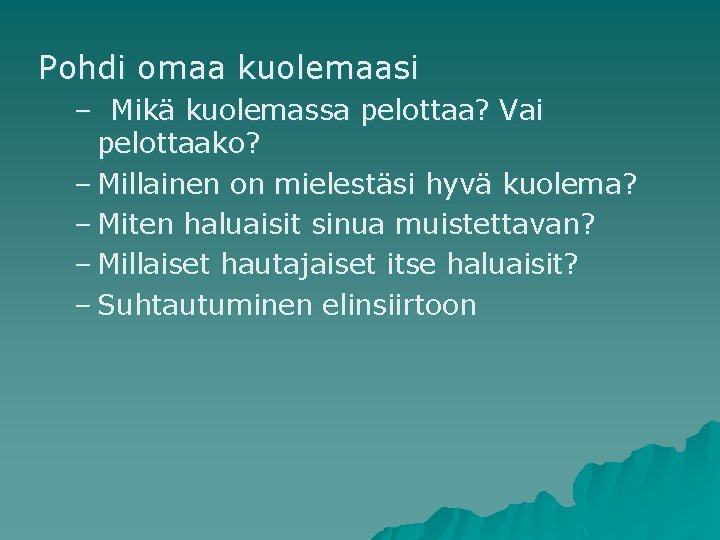 Pohdi omaa kuolemaasi

– Mikä kuolemassa pelottaa? Vai pelottaako?
– Millainen on mielestäsi hyvä kuolema?
– Miten haluaisit sinua muistettavan?
– Millaiset hautajaiset itse haluaisit?
– Suhtautuminen elinsiirtoon